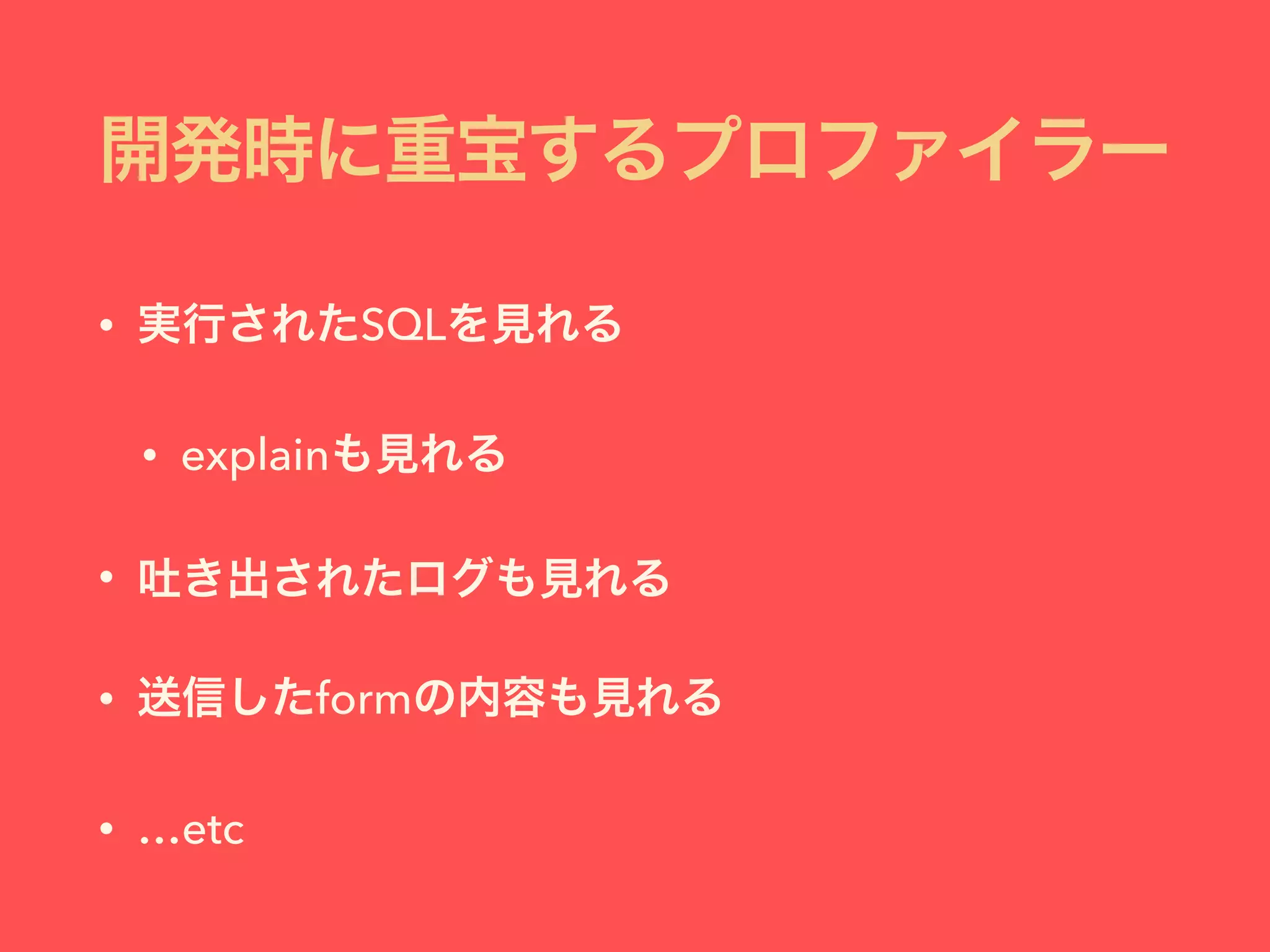 開発時に重宝するプロファイラー

• 実行されたSQLを見れる

• explainも見れる

• 吐き出されたログも見れる

• 送信したformの内容も見れる

• …etc